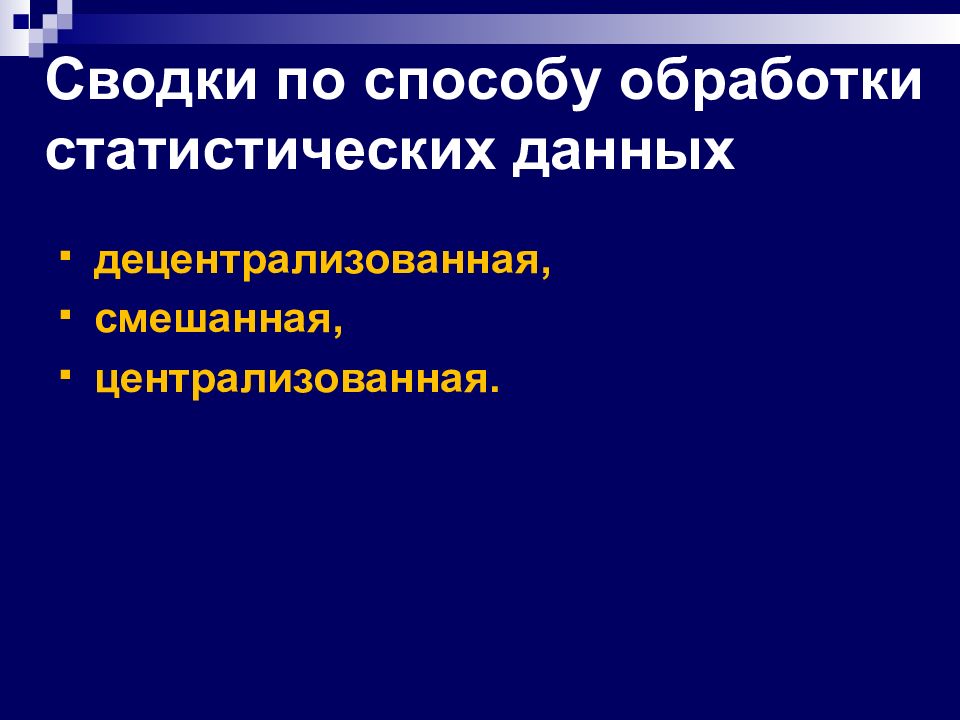 Сводки по способу обработки статистических данных

- децентрализованная,
- смешанная,
- централизованная.